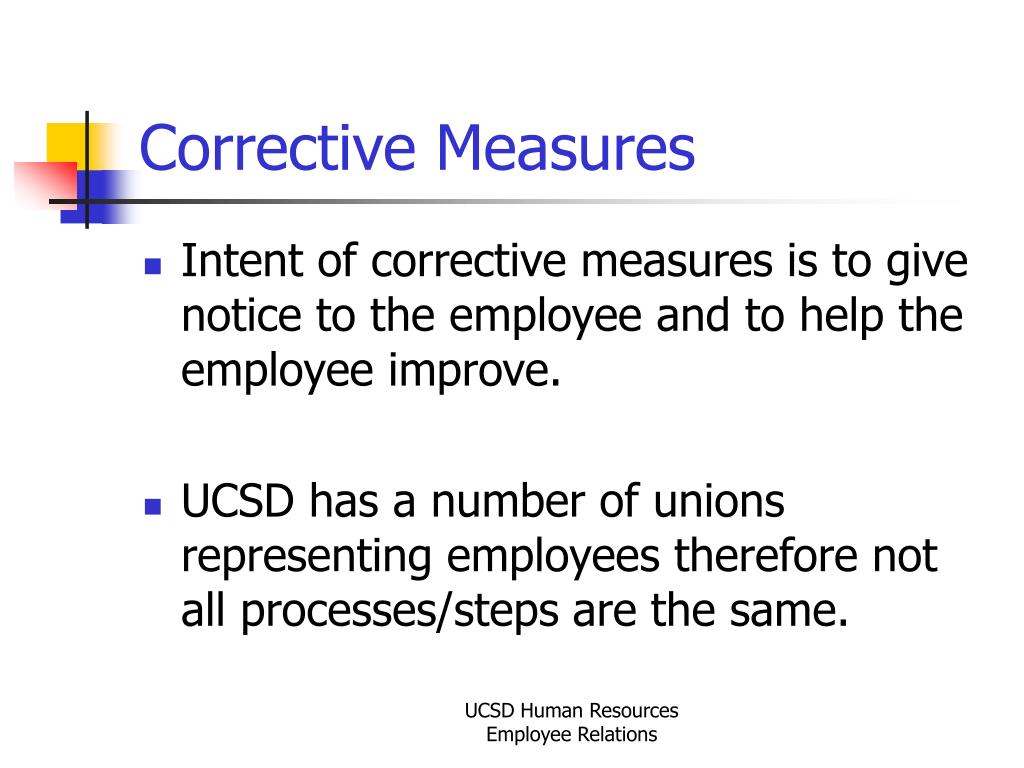 Corrective Measures

- Intent of corrective measures is to give notice to the employee and to help the employee improve.

- UCSD has a number of unions representing employees therefore not all processes/steps are the same.

UCSD Human Resources
Employee Relations